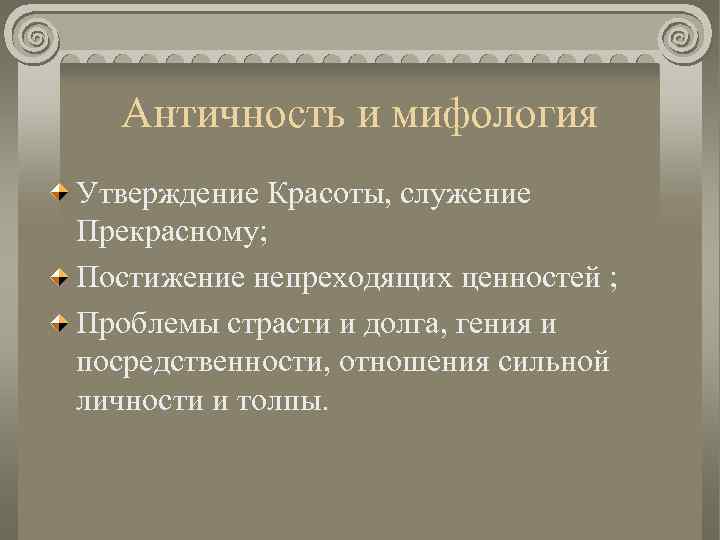 Античность и мифология

Утверждение Красоты, служение Прекрасному;

Постижение непреходящих ценностей ;

Проблемы страсти и долга, гения и посредственности, отношения сильной личности и толпы.